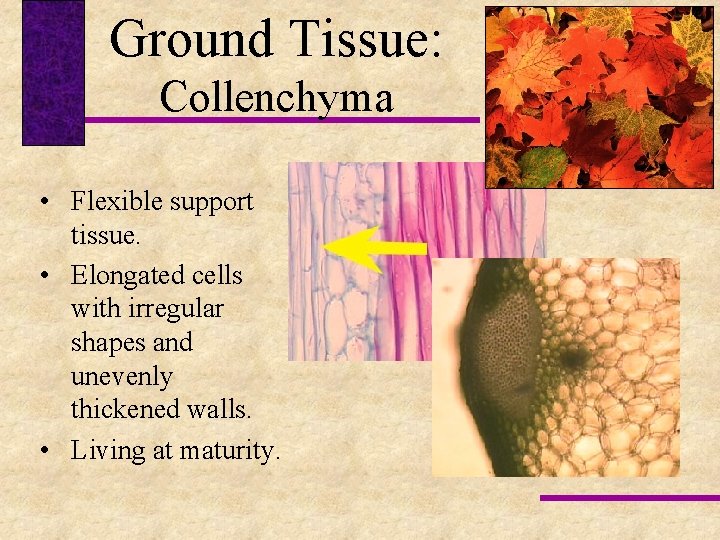 Ground Tissue:
Collenchyma

• Flexible support tissue.
• Elongated cells with irregular shapes and unevenly thickened walls.
• Living at maturity.